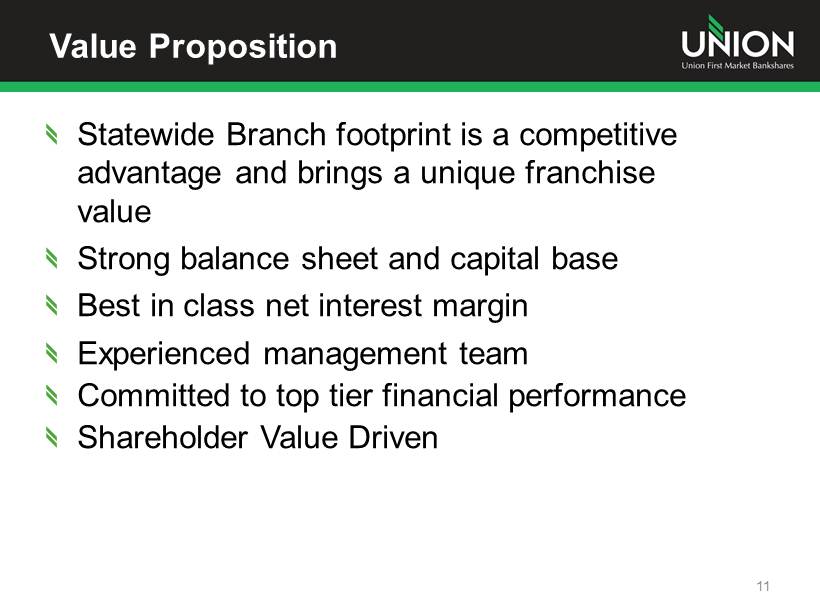 Value Proposition

UNION
Union First Market Bankshares

Statewide Branch footprint is a competitive advantage and brings a unique franchise value

Strong balance sheet and capital base

Best in class net interest margin

Experienced management team

Committed to top tier financial performance

Shareholder Value Driven

11